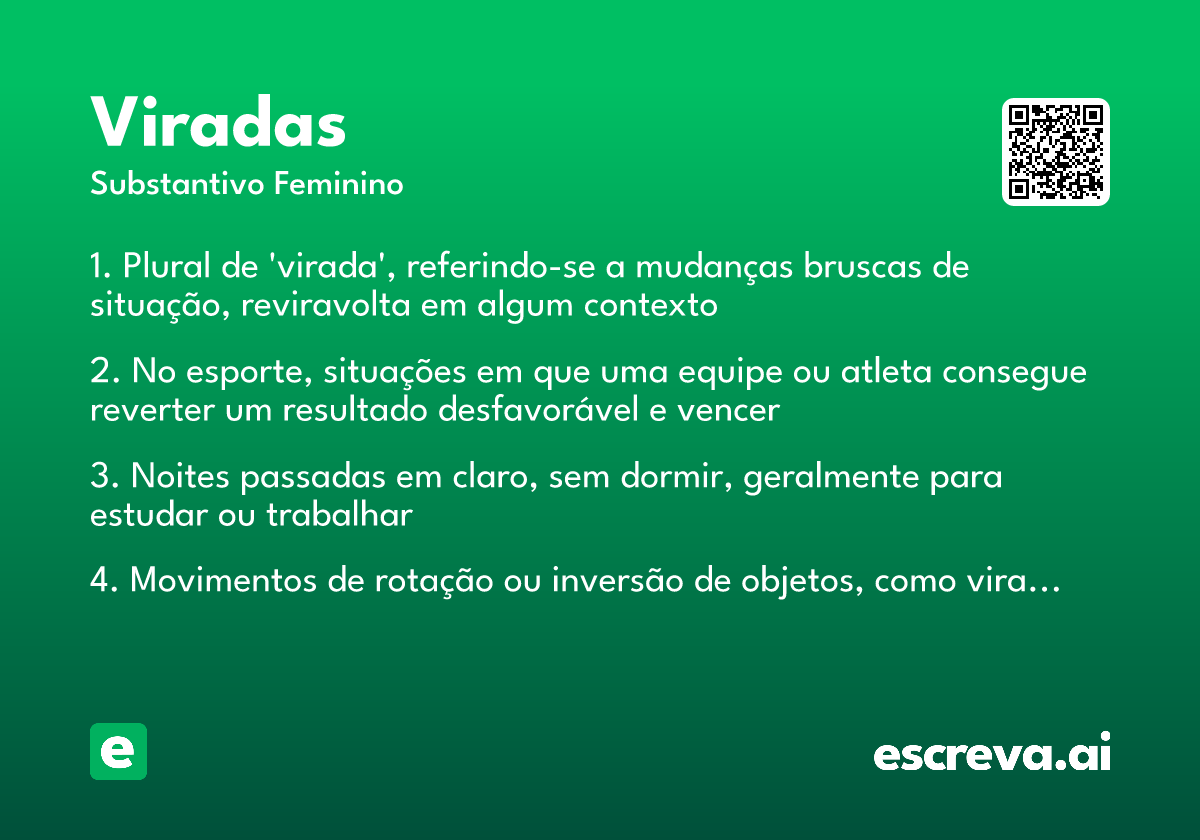 Viradas

Substantivo Feminino

1. Plural de 'virada', referindo-se a mudanças bruscas de situação, reviravolta em algum contexto

2. No esporte, situações em que uma equipe ou atleta consegue reverter um resultado desfavorável e vencer

3. Noites passadas em claro, sem dormir, geralmente para estudar ou trabalhar

4. Movimentos de rotação ou inversão de objetos, como vira…

e

escreva.ai